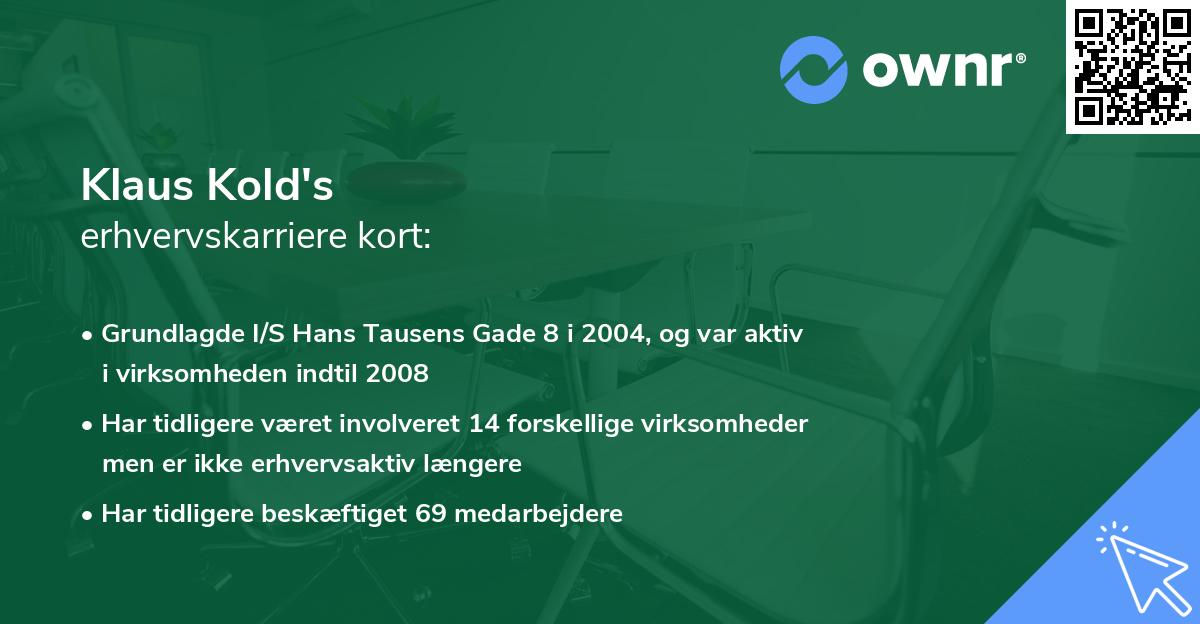 ownr®

Klaus Kold's
erhvervskarriere kort:

• Grundlagde I/S Hans Tausens Gade 8 i 2004, og var aktiv i virksomheden indtil 2008
• Har tidligere været involveret 14 forskellige virksomheder men er ikke erhvervsaktiv længere
• Har tidligere beskæftiget 69 medarbejdere